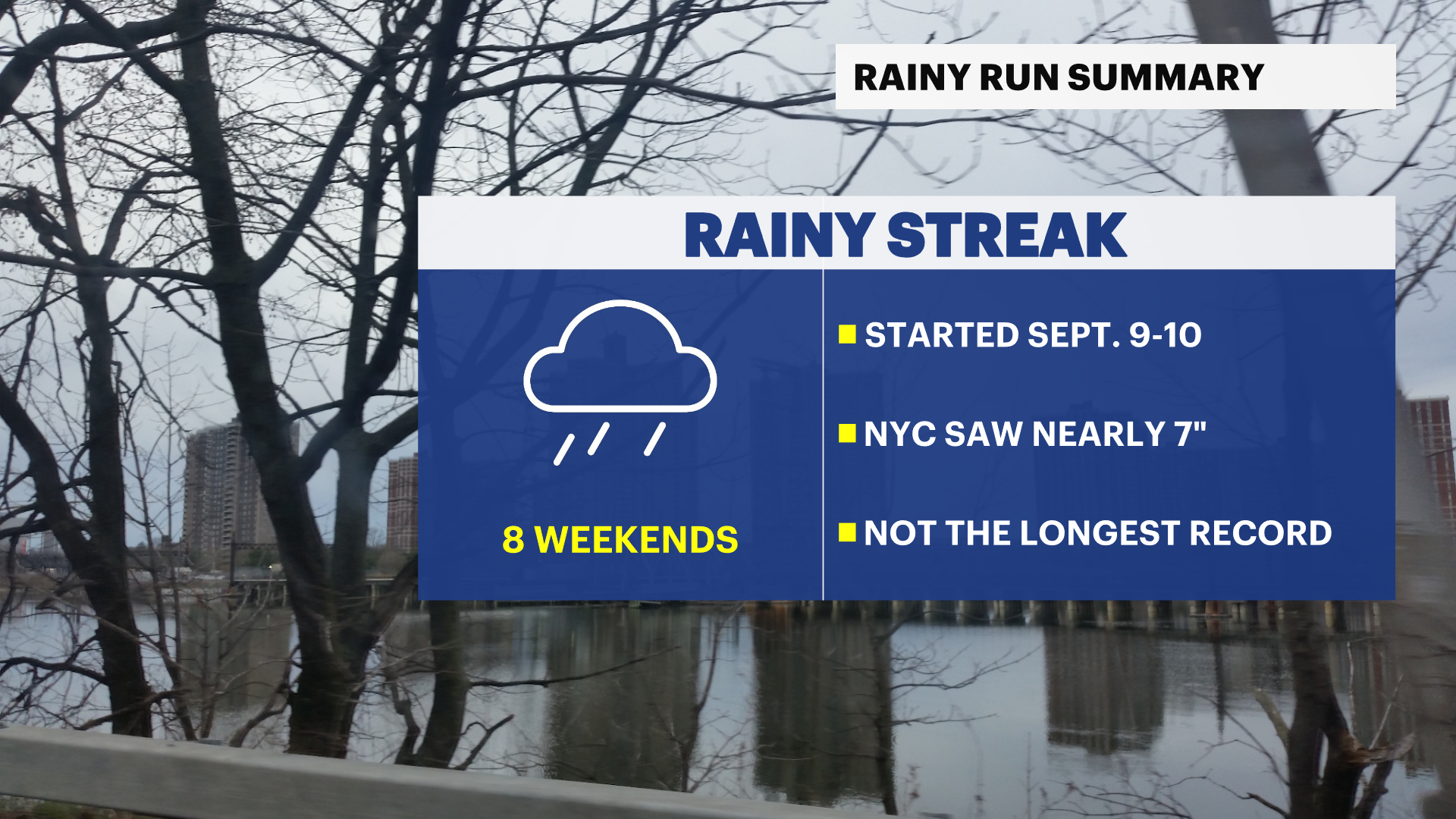 RAINY RUN SUMMARY

RAINY STREAK

8 WEEKENDS

STARTED SEPT. 9-10

NYC SAW NEARLY 7"

NOT THE LONGEST RECORD